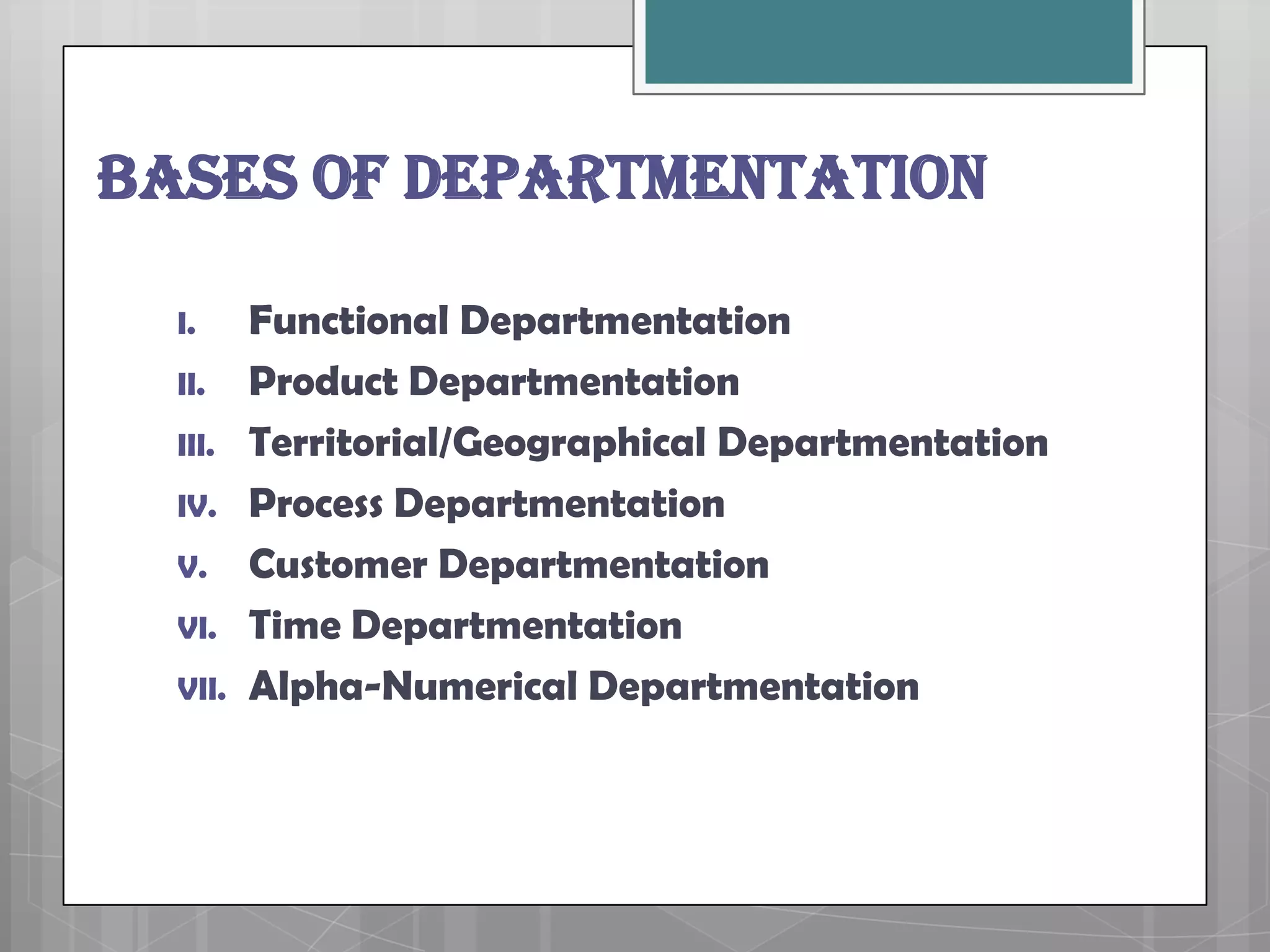 BASES OF DEPARTMENTATION

I. Functional Departmentation
II. Product Departmentation
III. Territorial/Geographical Departmentation
IV. Process Departmentation
V. Customer Departmentation
VI. Time Departmentation
VII. Alpha-Numerical Departmentation